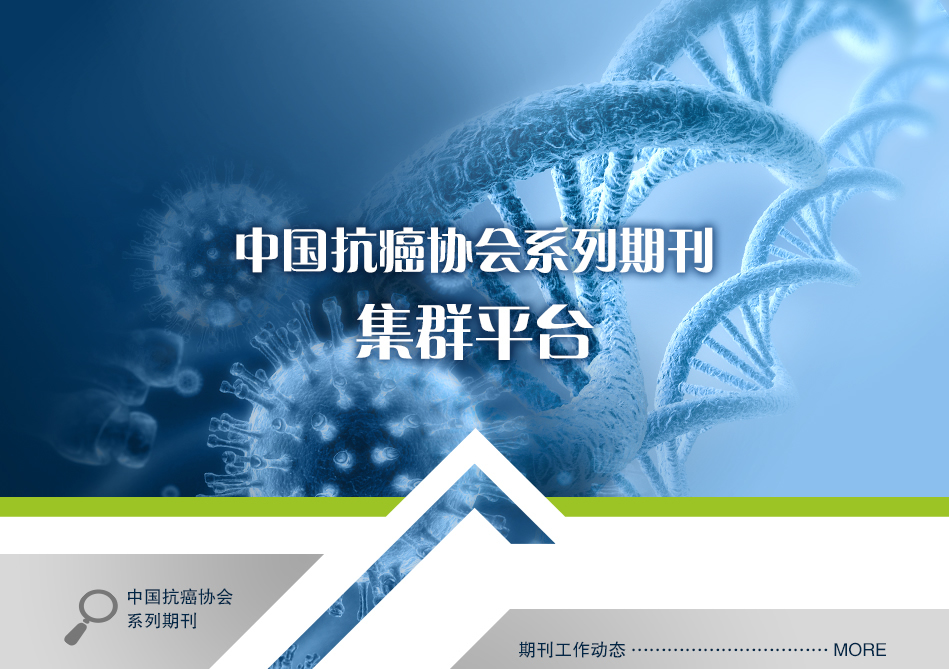 中国抗癌协会系列期刊
集群平台

中国抗癌协会
系列期刊

期刊工作动态 ································ MORE